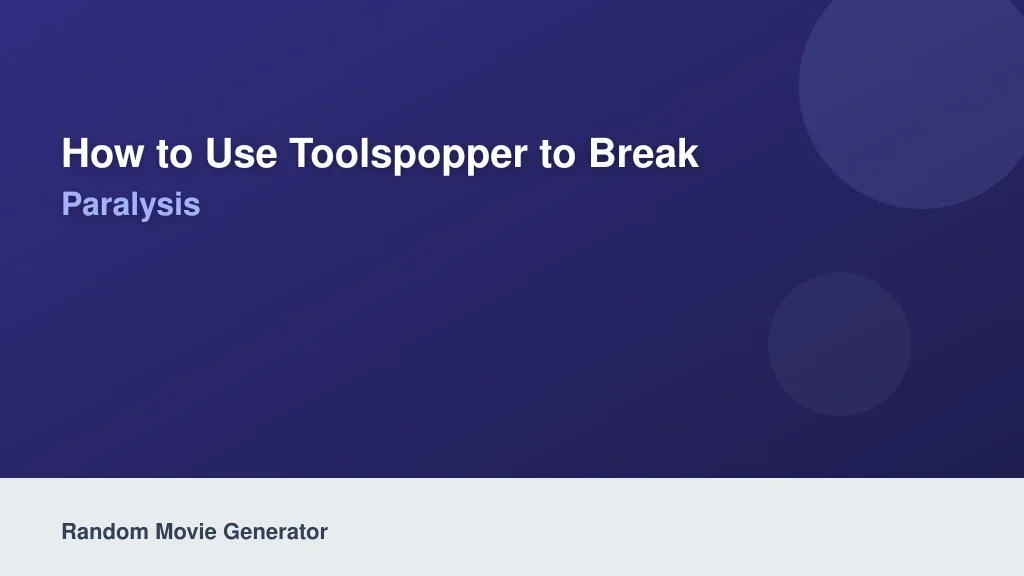 How to Use Toolspopper to Break
Paralysis

Random Movie Generator